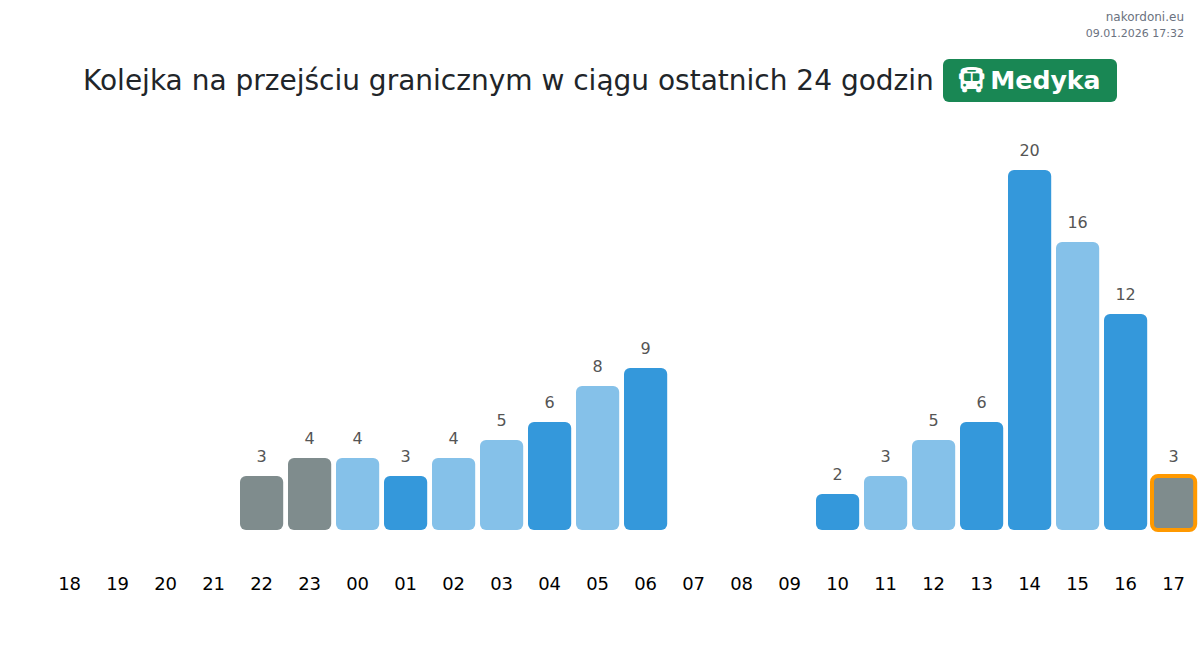 nakordoni.eu
09.01.2026 17:32

Kolejka na przejściu granicznym w ciągu ostatnich 24 godzin Medyka

3 4 4 3 4 5 6 8 9 2 3 5 6 20 16 12 3

18 19 20 21 22 23 00 01 02 03 04 05 06 07 08 09 10 11 12 13 14 15 16 17